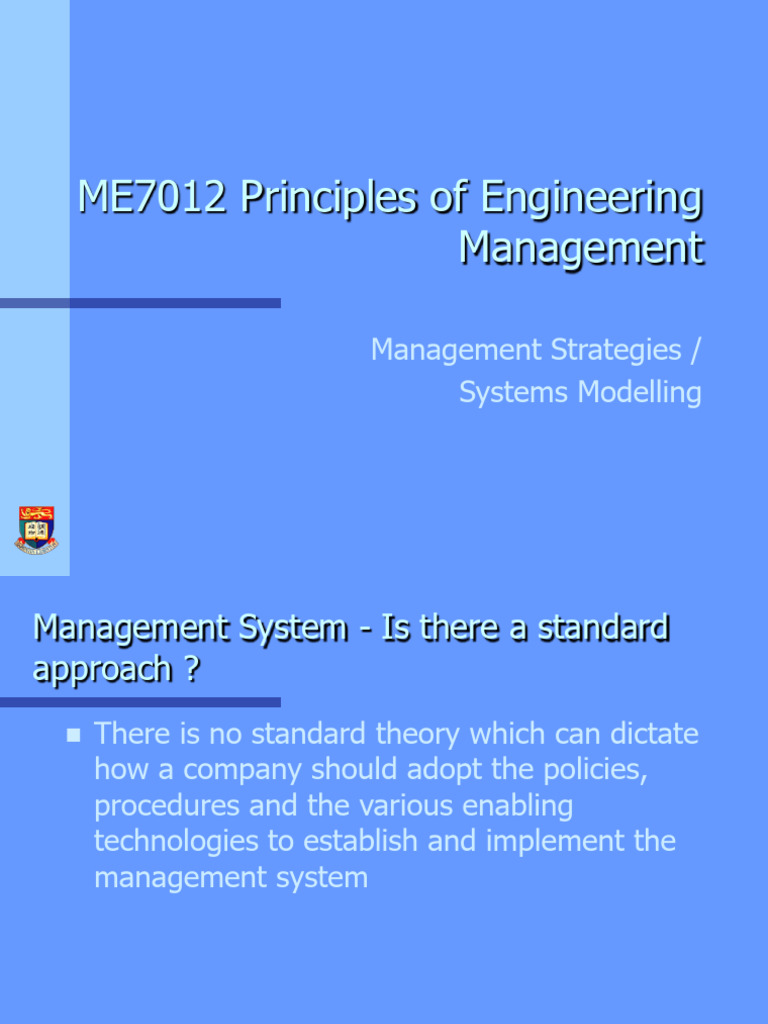 ME7012 Principles of Engineering Management

Management Strategies / Systems Modelling

Management System - Is there a standard approach ?

There is no standard theory which can dictate how a company should adopt the policies, procedures and the various enabling technologies to establish and implement the management system